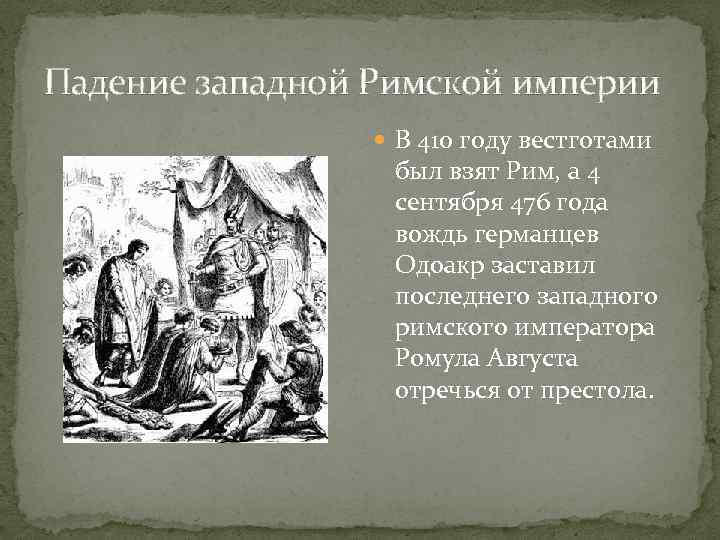 Падение западной Римской империи

В 410 году вестготами был взят Рим, а 4 сентября 476 года вождь германцев Одоакр заставил последнего западного римского императора Ромула Августа отречься от престола.